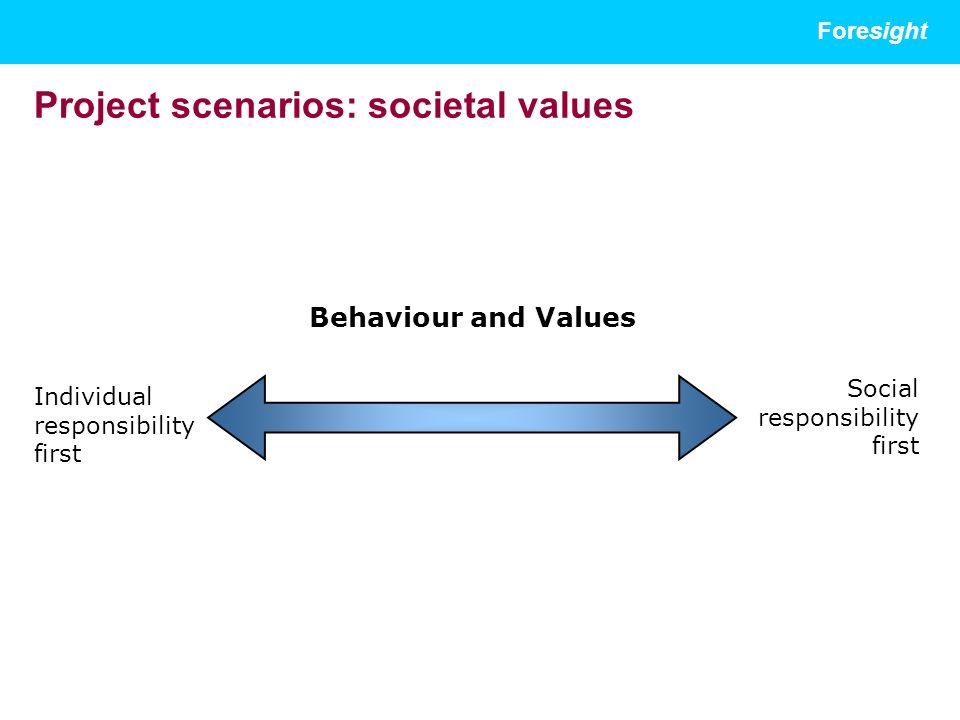 Foresight

Project scenarios: societal values

Behaviour and Values

Individual responsibility first

Social responsibility first